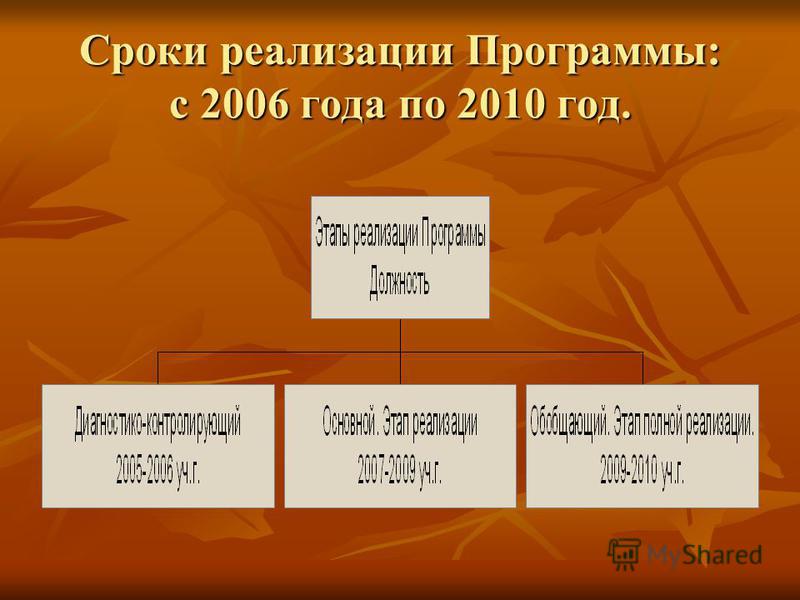 Сроки реализации Программы: с 2006 года по 2010 год.

Этапы реализации Программы
Должность

Диагностико-контролирующий
2005-2006 уч.г.

Основной. Этап реализации
2007-2009 уч.г.

Обобщающий. Этап полной реализации.
2009-2010 уч.г.

MyShared